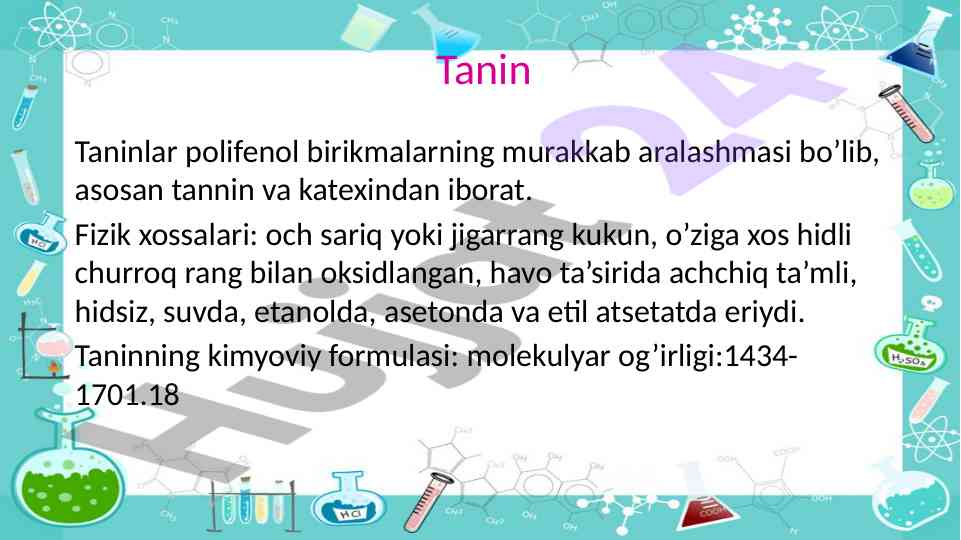 Tanin

Taninlar polifenol birikmalarning murakkab aralashmasi bo’lib, asosan tannin va katexindan iborat.

Fizik xossalari: och sariq yoki jigarrang kukun, o’ziga xos hidli churroq rang bilan oksidlangan, havo ta’sirida achchiq ta’mli, hidsiz, suvda, etanolda, asetonda va etil atsetatda eriydi.

Taninning kimyoviy formulasi: molekulyar og’irligi:1434-1701.18

Hujjat 24

HCl

$H_2SO_4$

HCl